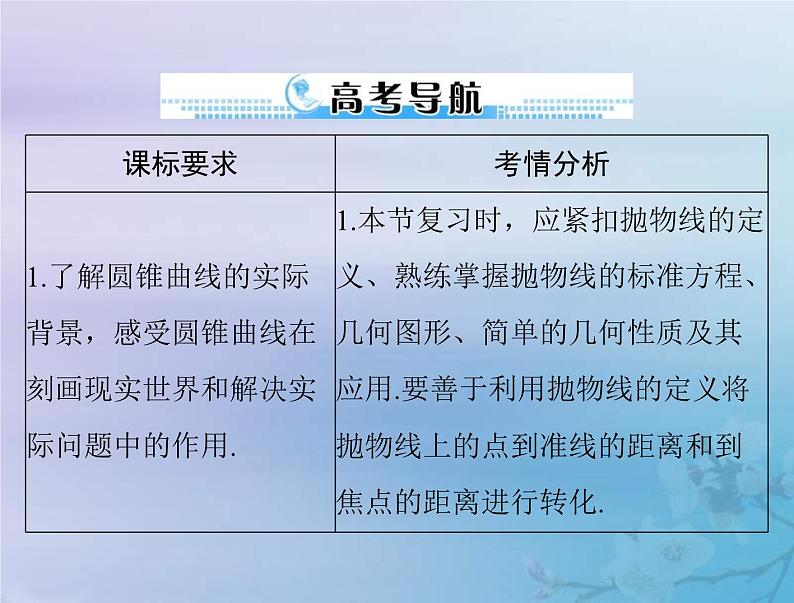 高考导航

| 课标要求 | 考情分析 |
|---|---|
| 1.了解圆锥曲线的实际背景，感受圆锥曲线在刻画现实世界和解决实际问题中的作用. | 1.本节复习时，应紧扣抛物线的定义、熟练掌握抛物线的标准方程、几何图形、简单的几何性质及其应用.要善于利用抛物线的定义将抛物线上的点到准线的距离和到焦点的距离进行转化. |